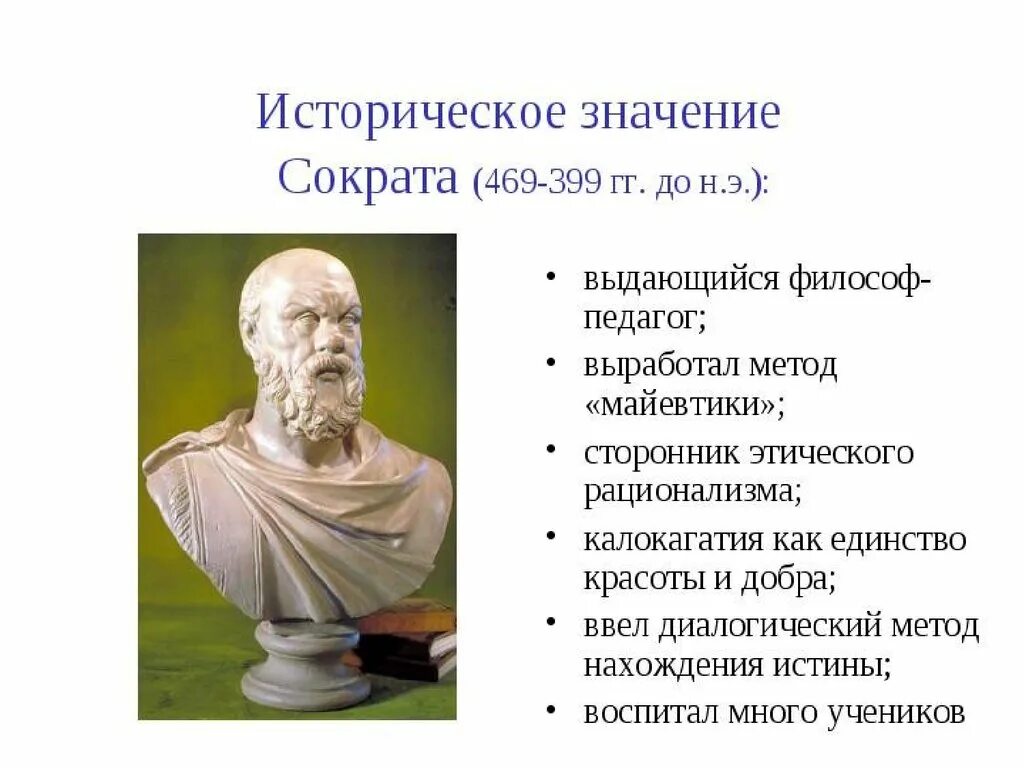 Историческое значение Сократа (469-399 гг. до н.э.):

• выдающийся философ-педагог;
• выработал метод «майевтики»;
• сторонник этического рационализма;
• калокагатия как единство красоты и добра;
• ввел диалогический метод нахождения истины;
• воспитал много учеников